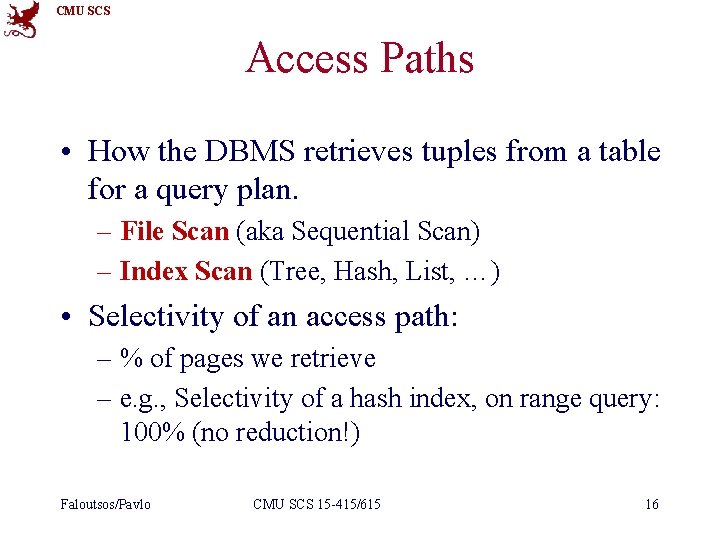 CMU SCS

Access Paths

• How the DBMS retrieves tuples from a table for a query plan.
– File Scan (aka Sequential Scan)
– Index Scan (Tree, Hash, List, …)

• Selectivity of an access path:
– % of pages we retrieve
– e.g., Selectivity of a hash index, on range query: 100% (no reduction!)

Faloutsos/Pavlo CMU SCS 15-415/615 16